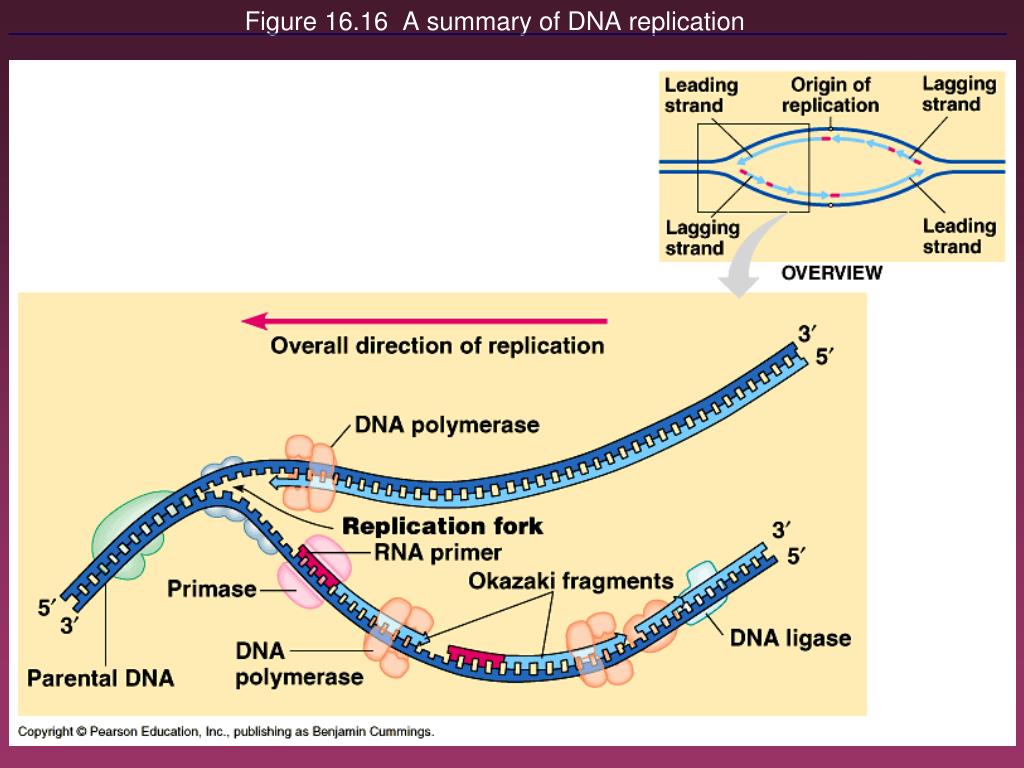 Figure 16.16 A summary of DNA replication

Leading strand

Origin of replication

Lagging strand

Lagging strand

Leading strand

OVERVIEW

Overall direction of replication

3′
5′

DNA polymerase

Replication fork

RNA primer

Primase

Okazaki fragments

3′
5′

DNA ligase

5′
3′

Parental DNA

DNA polymerase

Copyright © Pearson Education, Inc., publishing as Benjamin Cummings.